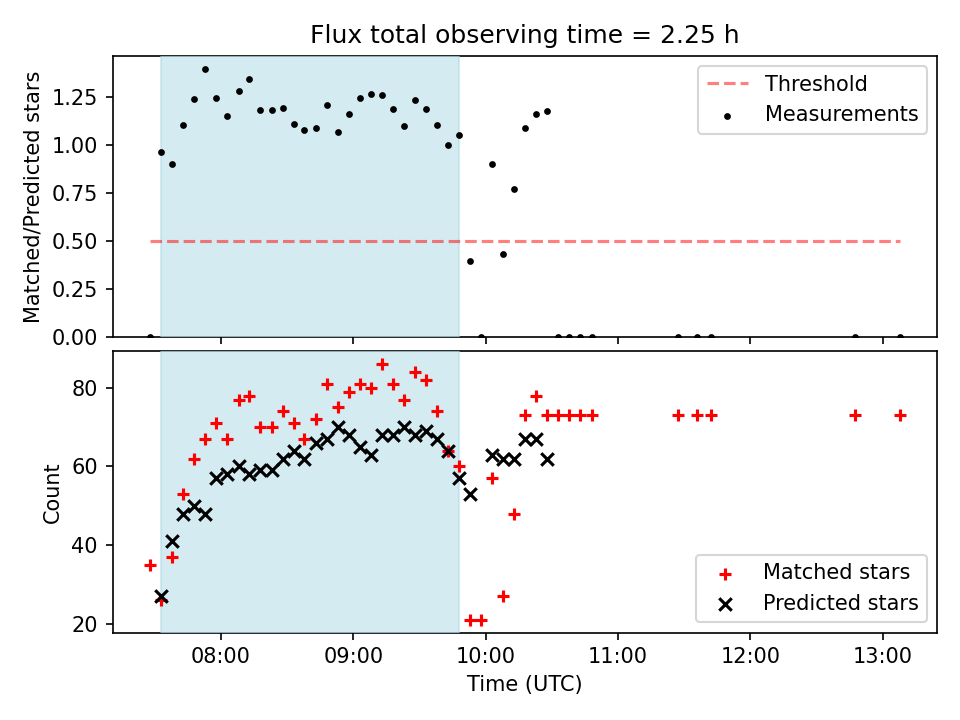 Flux total observing time = 2.25 h

Matched/Predicted stars

1.25
1.00
0.75
0.50
0.25
0.00

Threshold
Measurements

Count

80
60
40
20

Matched stars
Predicted stars

08:00
09:00
10:00
11:00
12:00
13:00

Time (UTC)